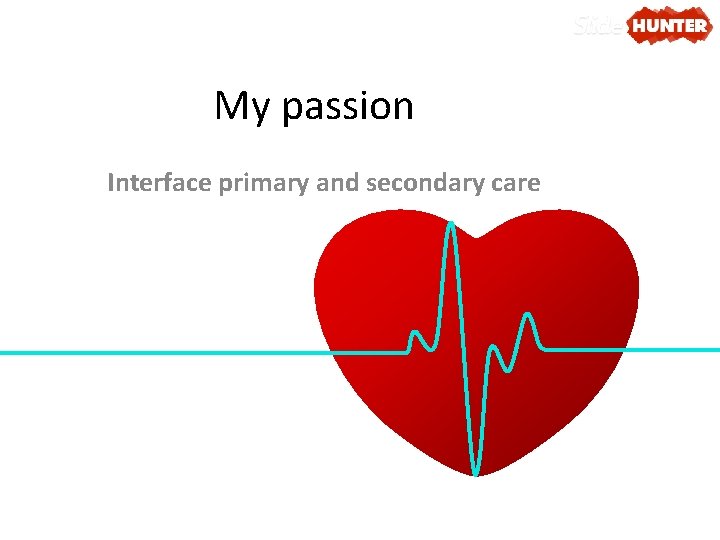 Slide HUNTER

My passion

Interface primary and secondary care